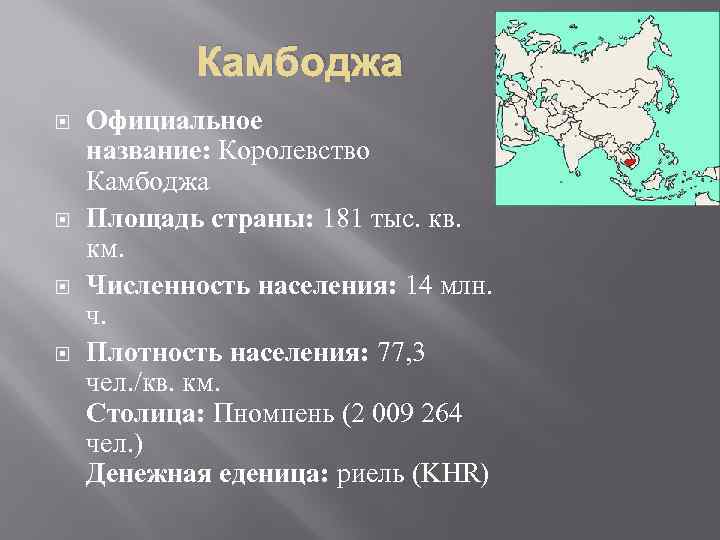 Камбоджа

Официальное название: Королевство Камбоджа

Площадь страны: 181 тыс. кв. км.

Численность населения: 14 млн. ч.

Плотность населения: 77,3 чел./кв. км.
Столица: Пномпень (2 009 264 чел.)
Денежная еденица: риель (KHR)